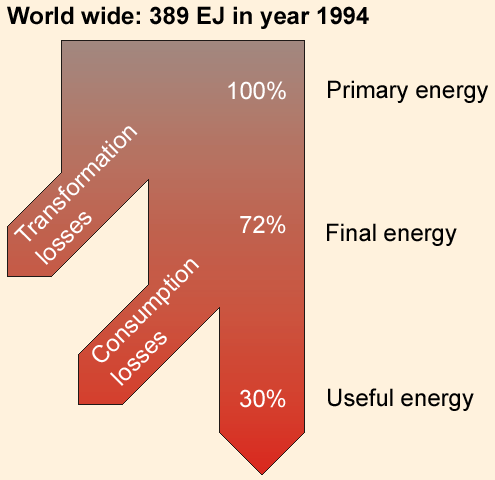 World wide: 389 EJ in year 1994

100%

Primary energy

Transformation losses

72%

Final energy

Consumption losses

30%

Useful energy